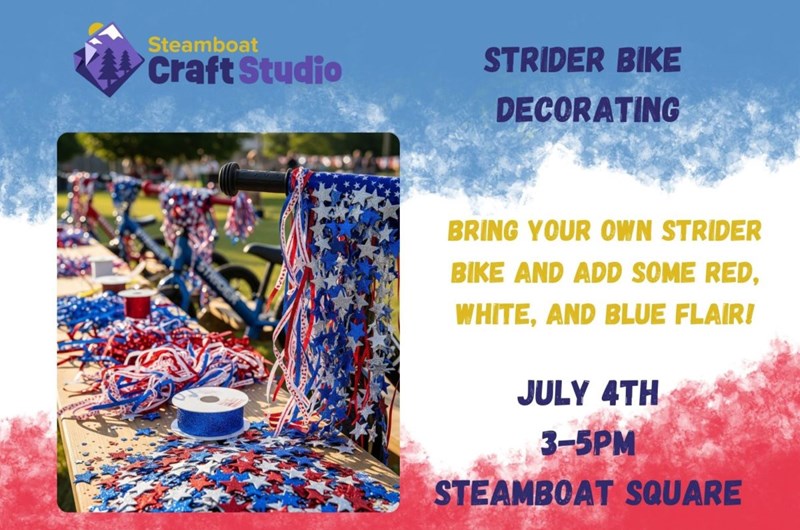 Steamboat Craft Studio

STRIDER BIKE DECORATING

BRING YOUR OWN STRIDER BIKE AND ADD SOME RED, WHITE, AND BLUE FLAIR!

JULY 4TH
3-5PM
STEAMBOAT SQUARE